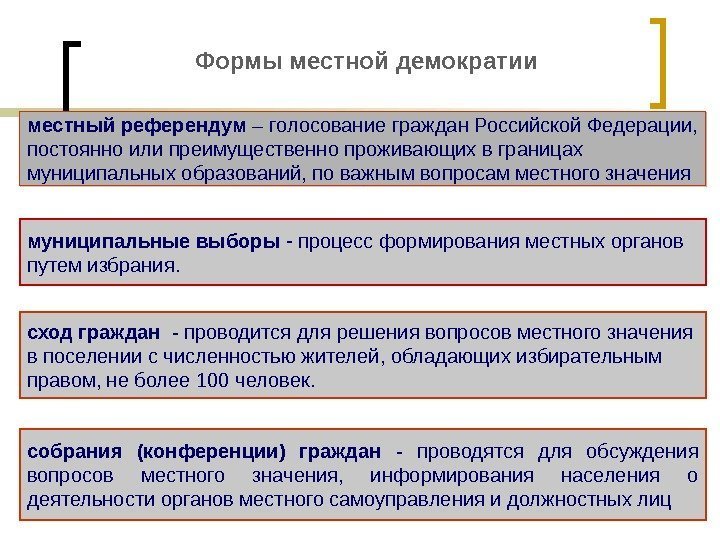 Формы местной демократии

местный референдум – голосование граждан Российской Федерации, постоянно или преимущественно проживающих в границах муниципальных образований, по важным вопросам местного значения

муниципальные выборы - процесс формирования местных органов путем избрания.

сход граждан - проводится для решения вопросов местного значения в поселении с численностью жителей, обладающих избирательным правом, не более 100 человек.

собрания (конференции) граждан - проводятся для обсуждения вопросов местного значения, информирования населения о деятельности органов местного самоуправления и должностных лиц